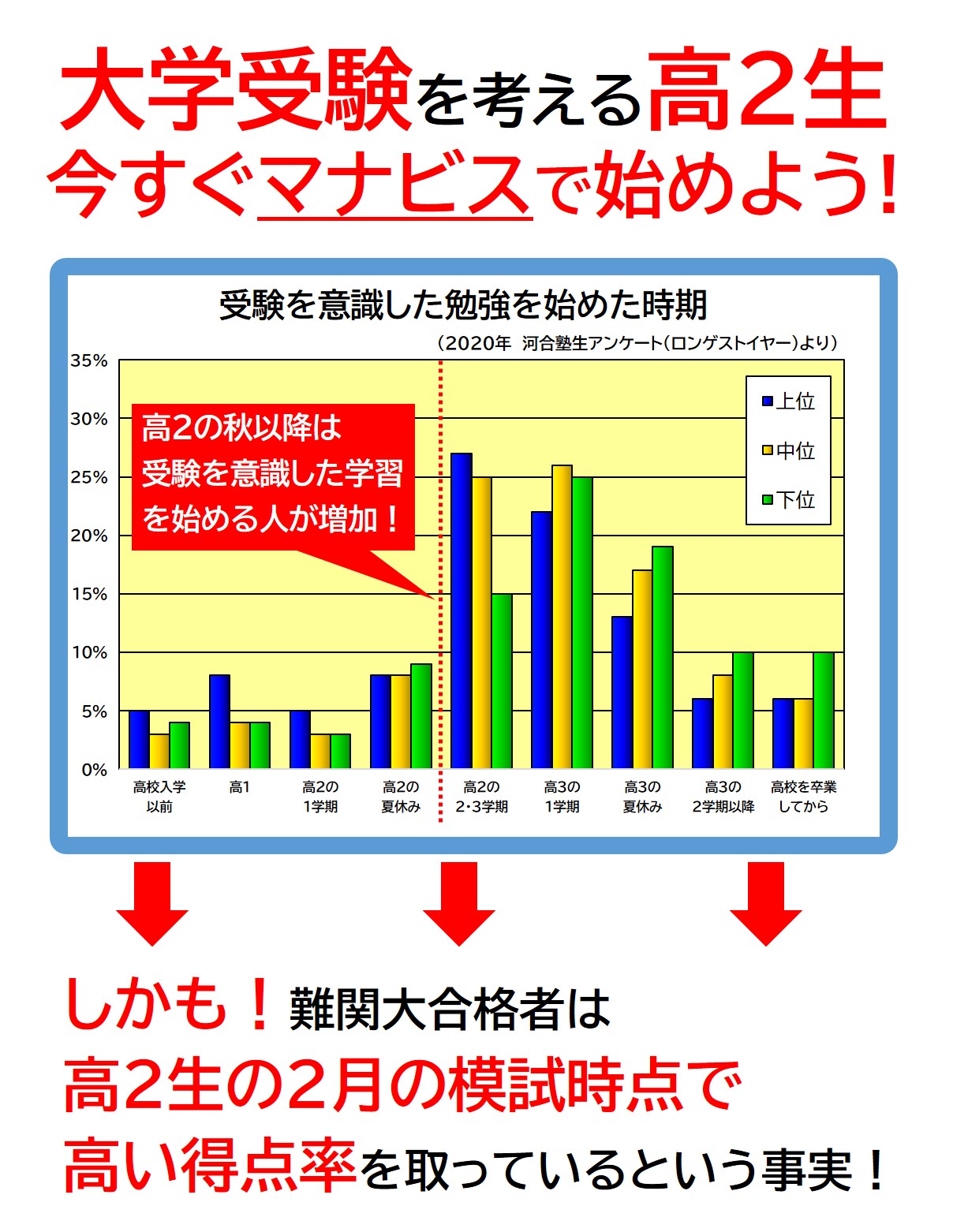 大学受験を考える高2生
今すぐマナビスで始めよう!

受験を意識した勉強を始めた時期

(2020年 河合塾生アンケート(ロンゲストイヤー)より)

35%
30%
25%
20%
15%
10%
5%
0%

高2の秋以降は
受験を意識した学習
を始める人が増加!

上位
中位
下位

高校入学以前
高1
高2の1学期
高2の夏休み
高2の2・3学期
高3の1学期
高3の夏休み
高3の2学期以降
高校を卒業してから

しかも!難関大合格者は
高2生の2月の模試時点で
高い得点率を取っているという事実!